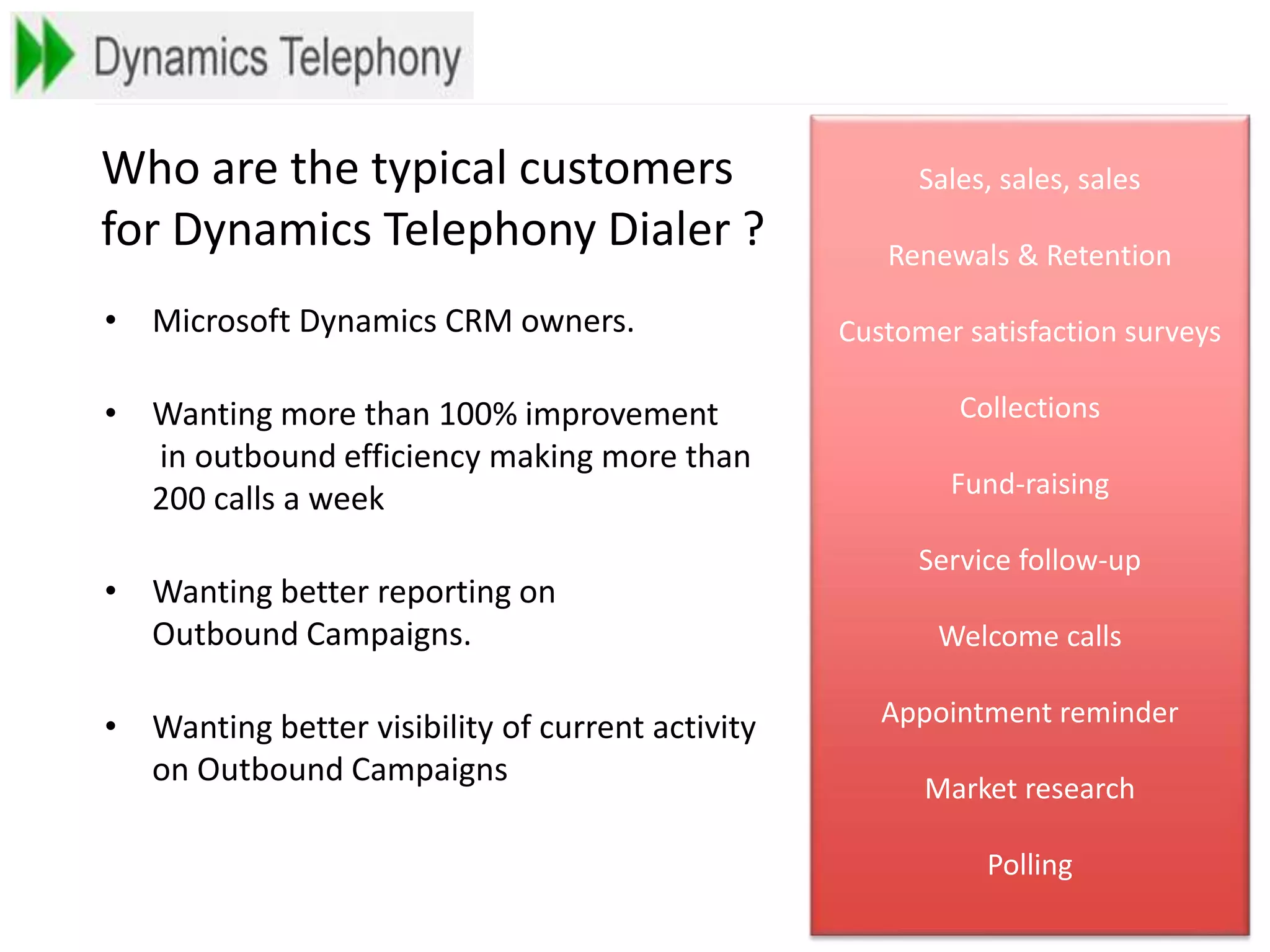 Dynamics Telephony

Who are the typical customers for Dynamics Telephony Dialer ?

• Microsoft Dynamics CRM owners.

• Wanting more than 100% improvement in outbound efficiency making more than 200 calls a week

• Wanting better reporting on Outbound Campaigns.

• Wanting better visibility of current activity on Outbound Campaigns

Sales, sales, sales

Renewals & Retention

Customer satisfaction surveys

Collections

Fund-raising

Service follow-up

Welcome calls

Appointment reminder

Market research

Polling